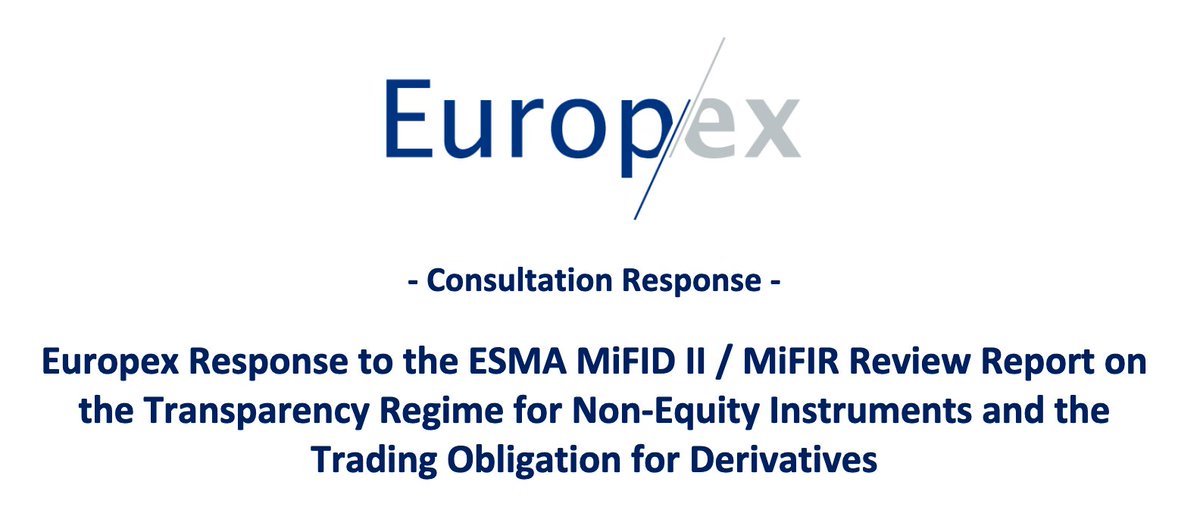 Europex

- Consultation Response -

Europex Response to the ESMA MiFID II / MiFIR Review Report on the Transparency Regime for Non-Equity Instruments and the Trading Obligation for Derivatives